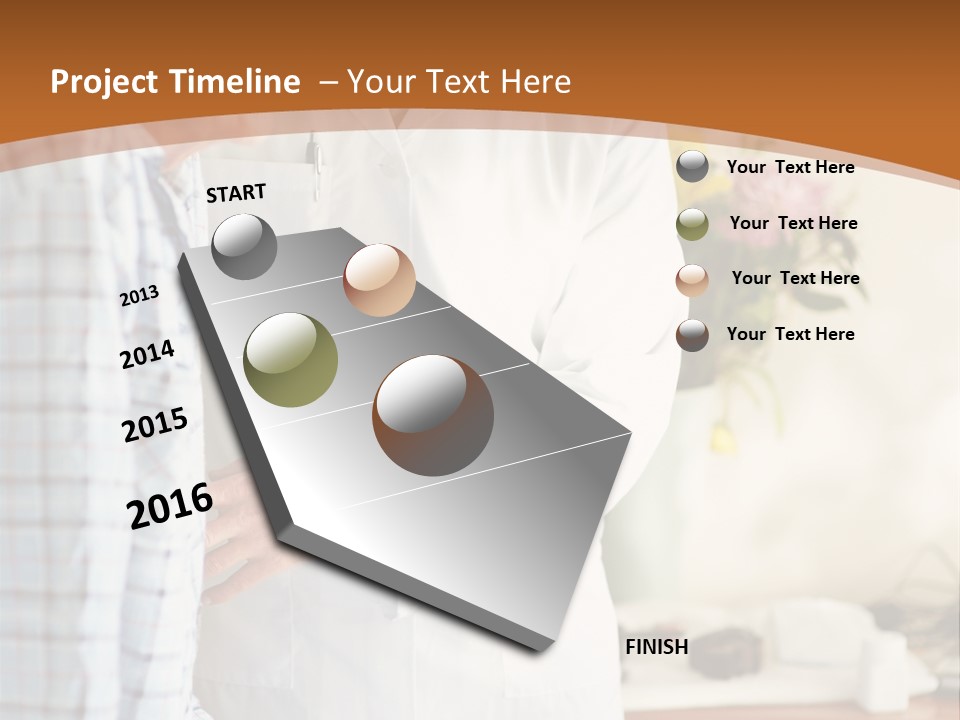 Project Timeline – Your Text Here

START

2013

2014

2015

2016

FINISH

Your Text Here

Your Text Here

Your Text Here

Your Text Here